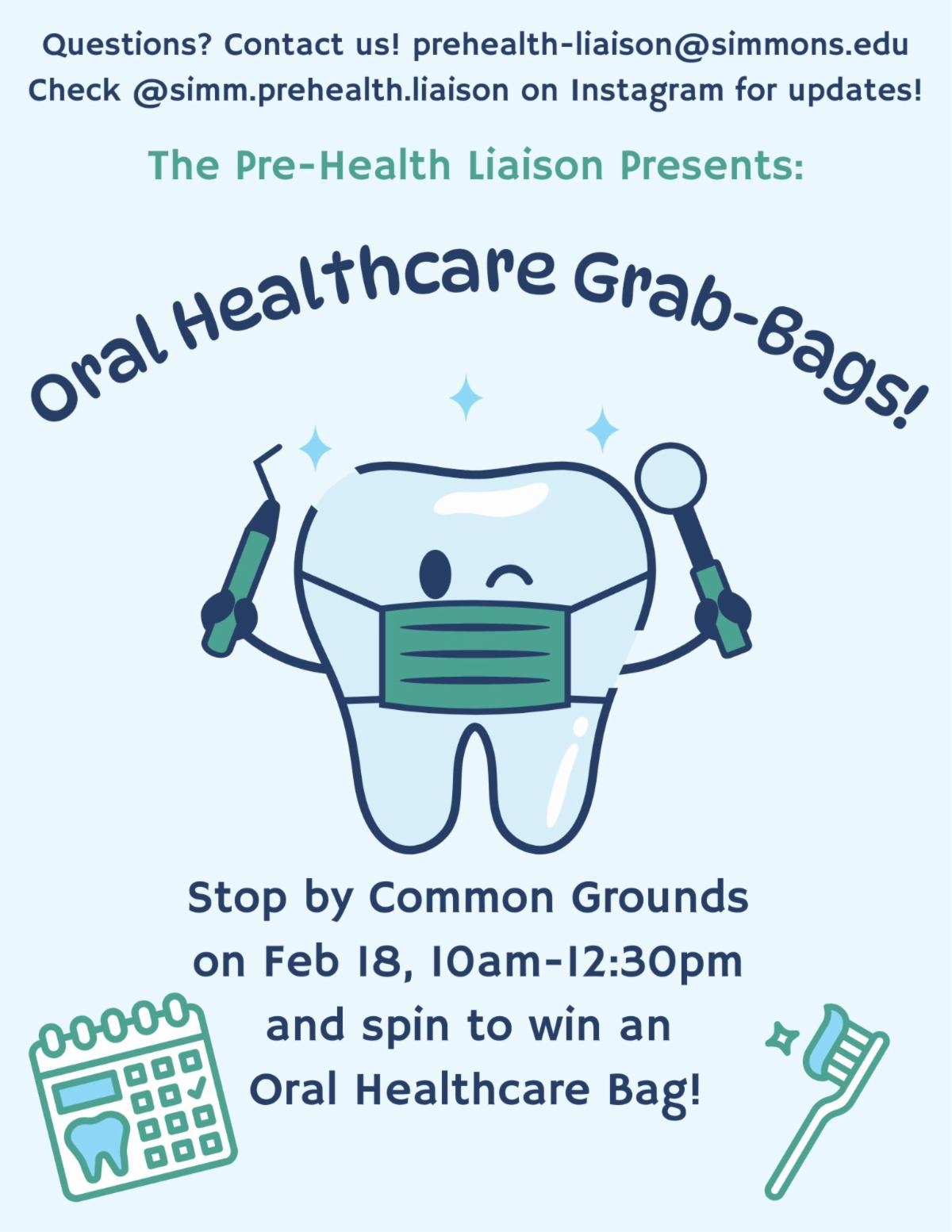 Questions? Contact us! prehealth-liaison@simmons.edu
Check @simm.prehealth.liaison on Instagram for updates!

The Pre-Health Liaison Presents:

Oral Healthcare Grab-Bags!

Stop by Common Grounds on Feb 18, 10am-12:30pm and spin to win an Oral Healthcare Bag!